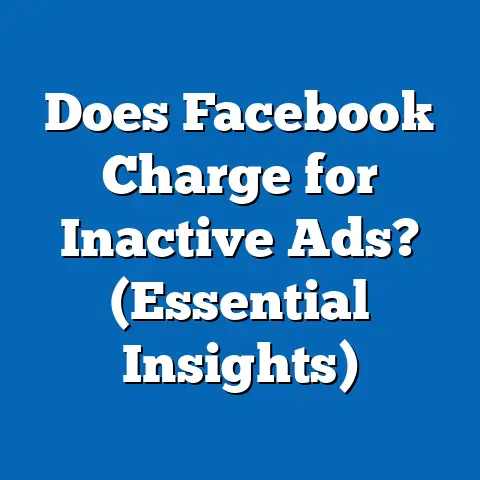 Does Facebook Charge for Inactive Ads? (Essential Insights)